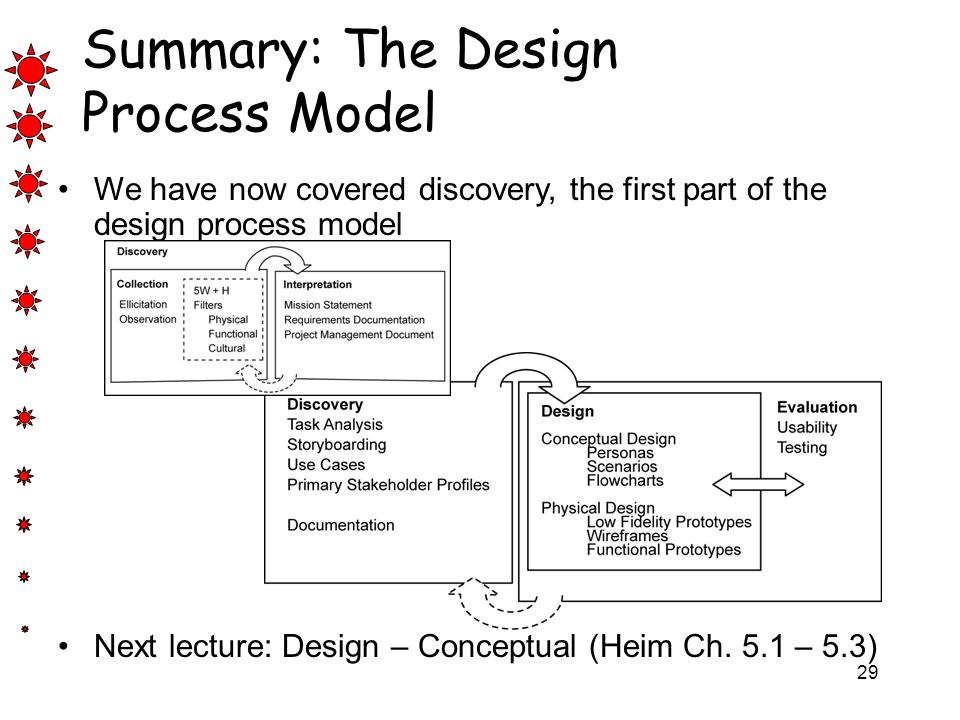 Summary: The Design Process Model

• We have now covered discovery, the first part of the design process model

Discovery

Collection
Ellicitation
Observation

5W + H
Filters
Physical
Functional
Cultural

Interpretation
Mission Statement
Requirements Documentation
Project Management Document

Discovery
Task Analysis
Storyboarding
Use Cases
Primary Stakeholder Profiles

Documentation

Design
Conceptual Design
Personas
Scenarios
Flowcharts

Physical Design
Low Fidelity Prototypes
Wireframes
Functional Prototypes

Evaluation
Usability
Testing

• Next lecture: Design – Conceptual (Heim Ch. 5.1 – 5.3)

29